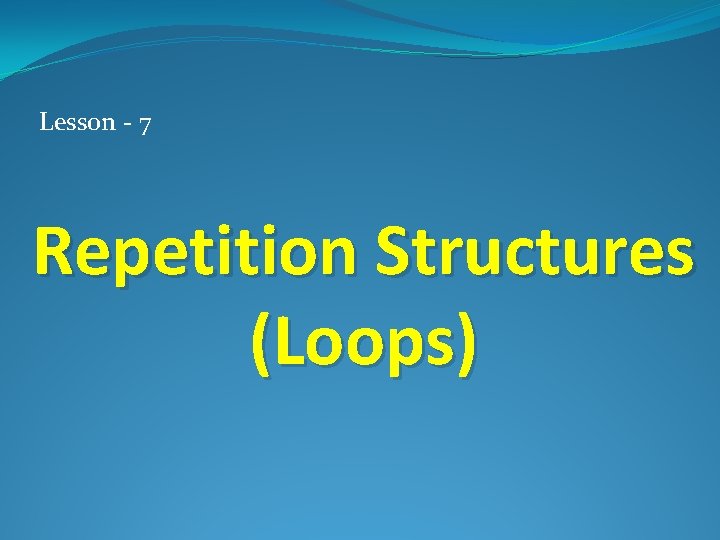 Lesson - 7

Repetition Structures (Loops)